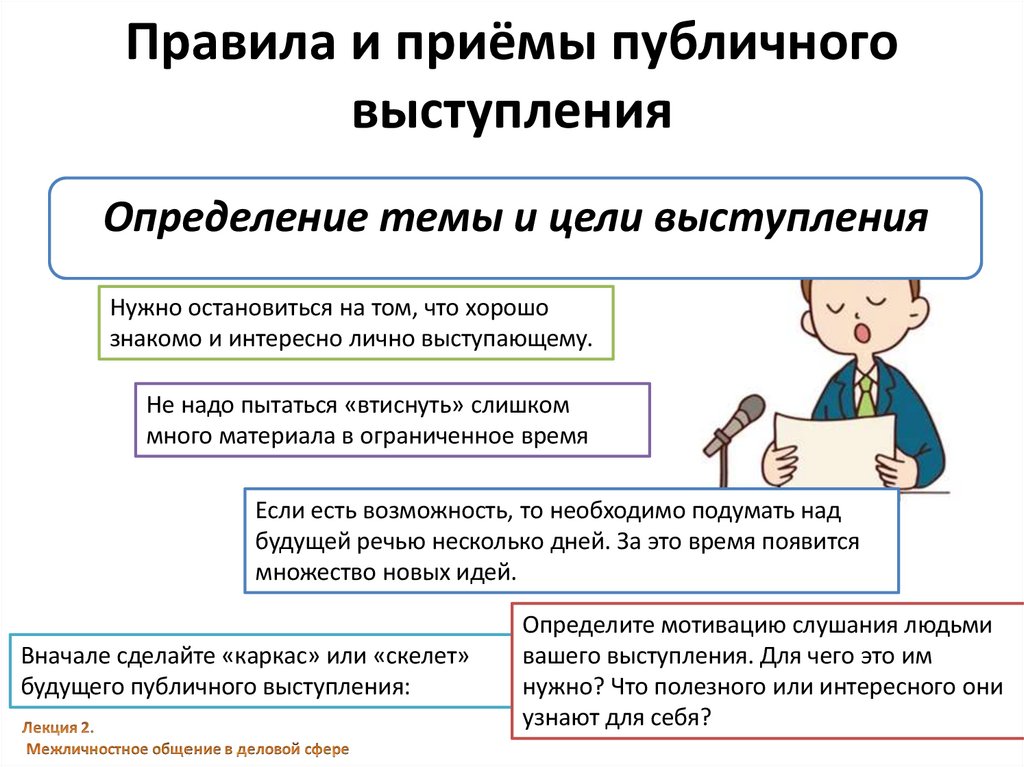 Правила и приёмы публичного выступления

Определение темы и цели выступления

Нужно остановиться на том, что хорошо знакомо и интересно лично выступающему.

Не надо пытаться «втиснуть» слишком много материала в ограниченное время

Если есть возможность, то необходимо подумать над будущей речью несколько дней. За это время появится множество новых идей.

Вначале сделайте «каркас» или «скелет» будущего публичного выступления:

Определите мотивацию слушания людьми вашего выступления. Для чего это им нужно? Что полезного или интересного они узнают для себя?

Лекция 2.
Межличностное общение в деловой сфере